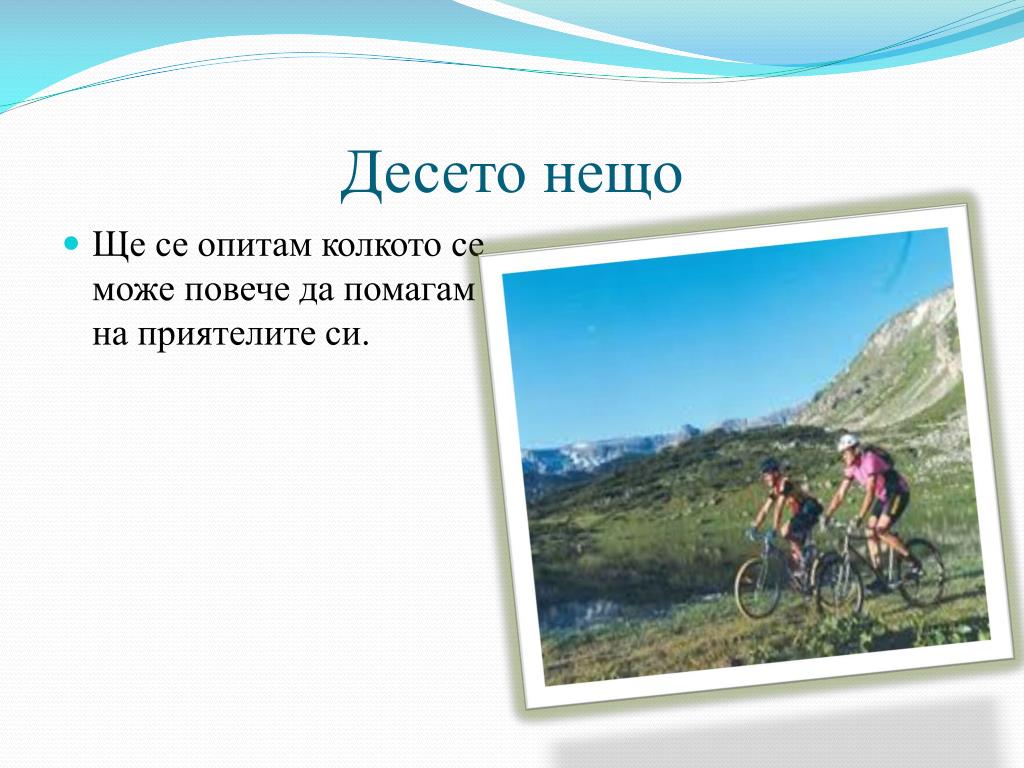 Десето нещо

Ще се опитам колкото се може повече да помагам на приятелите си.